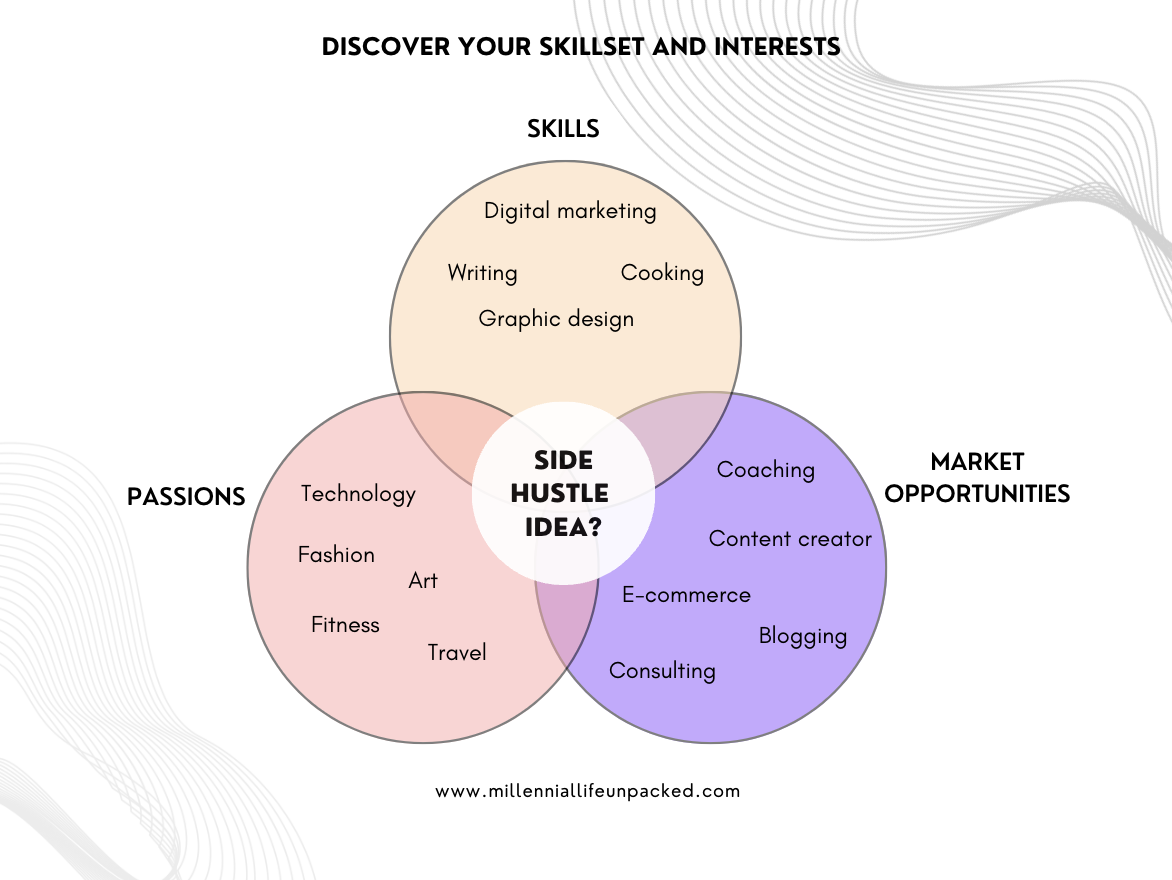 DISCOVER YOUR SKILLSET AND INTERESTS

SKILLS

Digital marketing

Writing

Cooking

Graphic design

PASSIONS

Technology

Fashion

Art

Fitness

Travel

SIDE HUSTLE IDEA?

MARKET OPPORTUNITIES

Coaching

Content creator

E-commerce

Blogging

Consulting

www.millenniallifeunpacked.com